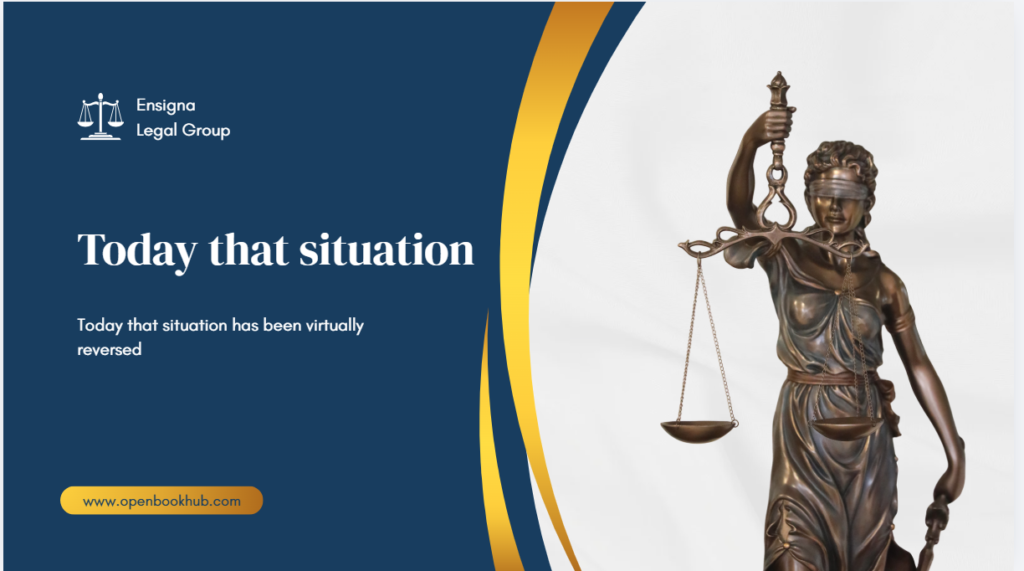 Ensigna
Legal Group

Today that situation

Today that situation has been virtually reversed

www.openbookhub.com